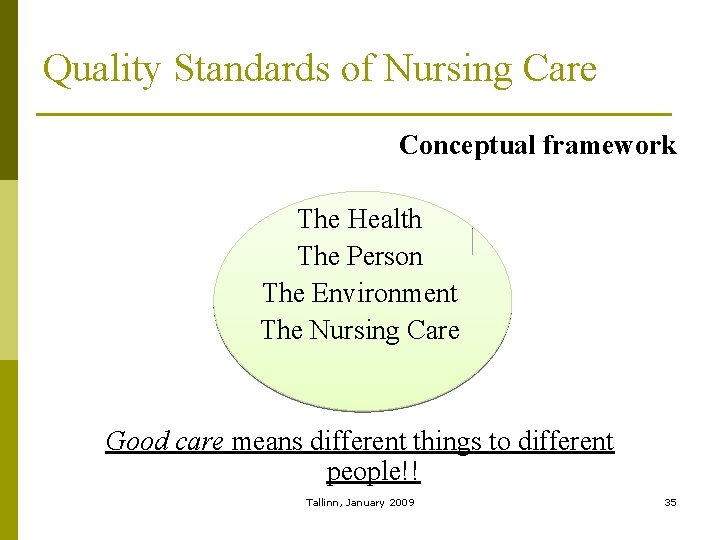 Quality Standards of Nursing Care

Conceptual framework

The Health
The Person
The Environment
The Nursing Care

Good care means different things to different people!!

Tallinn, January 2009

35